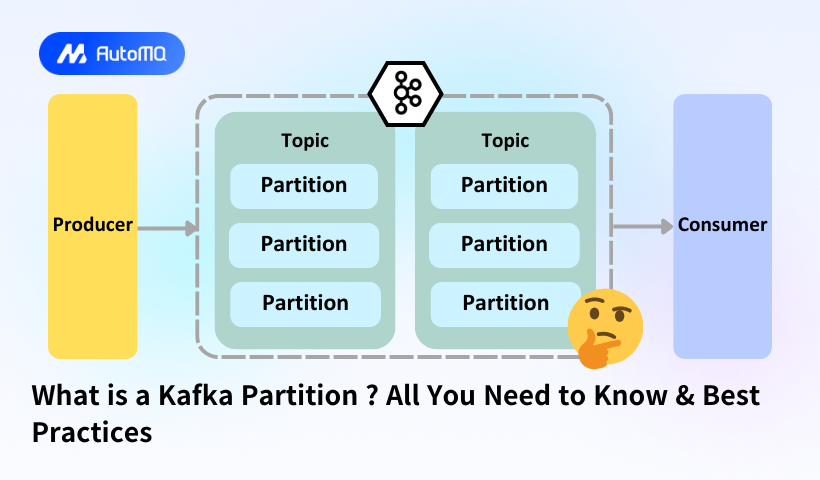 AutoMQ

Producer

Topic

Partition

Partition

Partition

Topic

Partition

Partition

Partition

Consumer

What is a Kafka Partition ? All You Need to Know & Best Practices